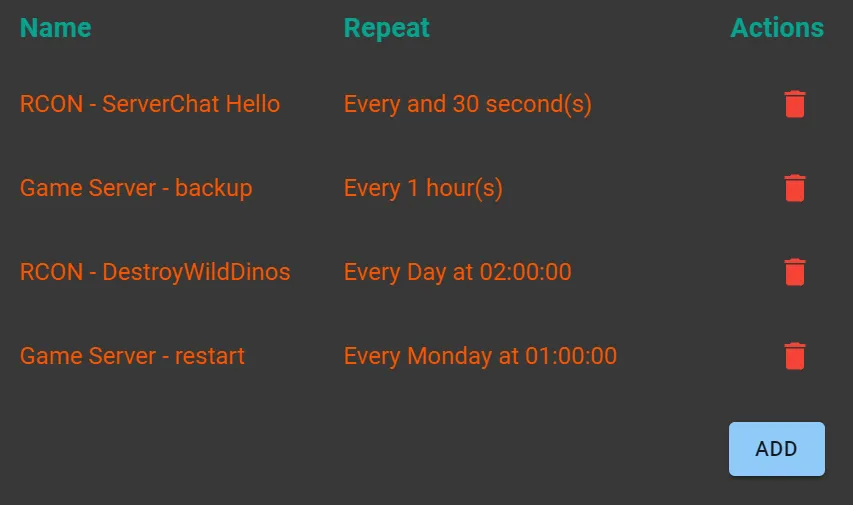 | Name | Repeat | Actions |
|---|---|---|
| RCON - ServerChat Hello | Every and 30 second(s) | |
| Game Server - backup | Every 1 hour(s) | |
| RCON - DestroyWildDinos | Every Day at 02:00:00 | |
| Game Server - restart | Every Monday at 01:00:00 | |

ADD